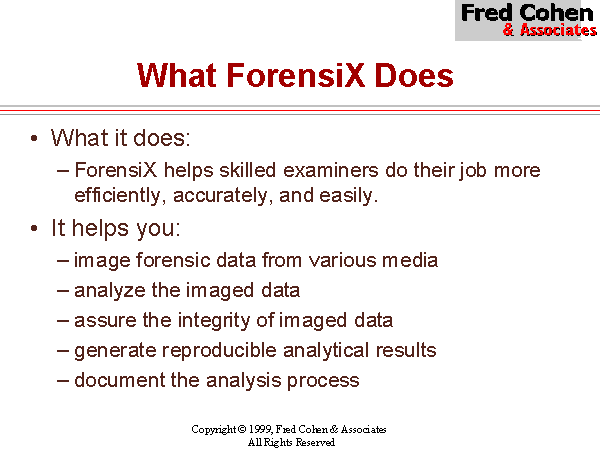 Fred Cohen
& Associates

What ForensiX Does

• What it does:
– ForensiX helps skilled examiners do their job more efficiently, accurately, and easily.

• It helps you:
– image forensic data from various media
– analyze the imaged data
– assure the integrity of imaged data
– generate reproducible analytical results
– document the analysis process

Copyright © 1999, Fred Cohen & Associates
All Rights Reserved